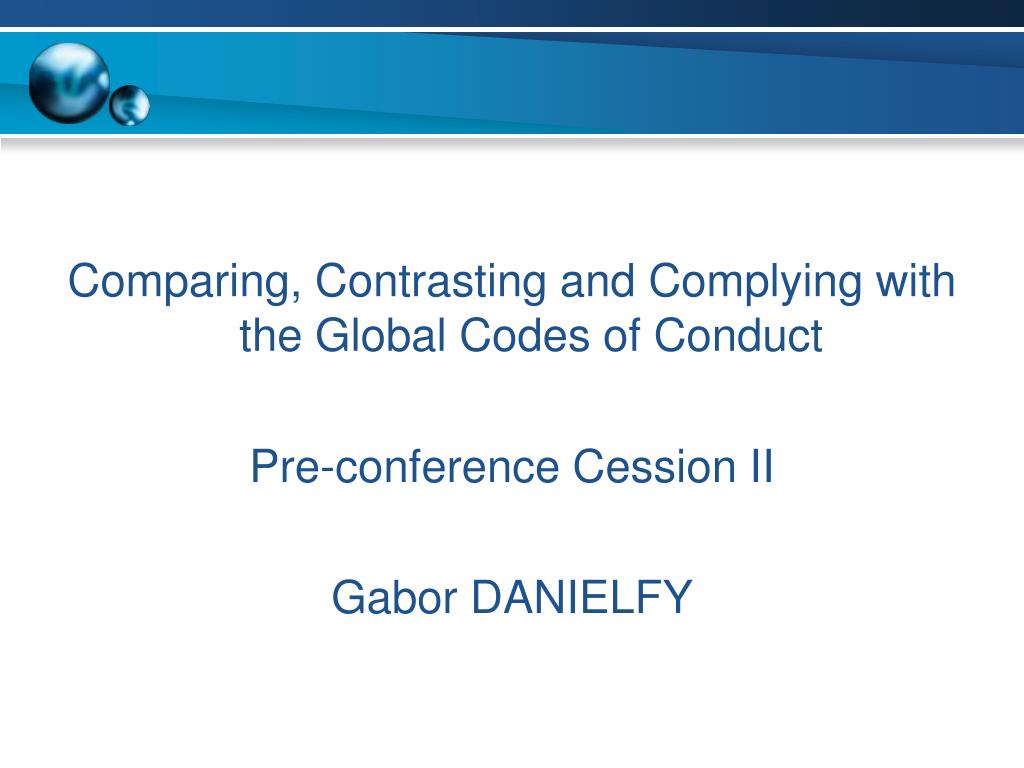 Comparing, Contrasting and Complying with the Global Codes of Conduct

Pre-conference Cession II

Gabor DANIELFY